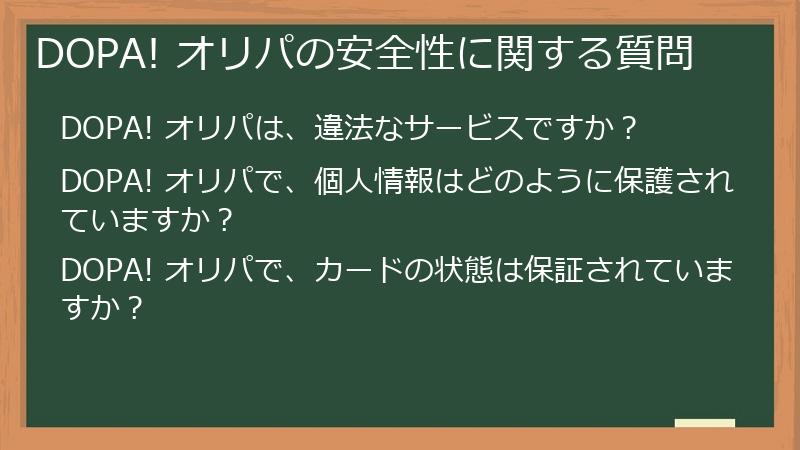 DOPA! オリパの安全性に関する質問

DOPA! オリパは、違法なサービスですか？

DOPA! オリパで、個人情報はどのように保護されていますか？

DOPA! オリパで、カードの状態は保証されていますか？